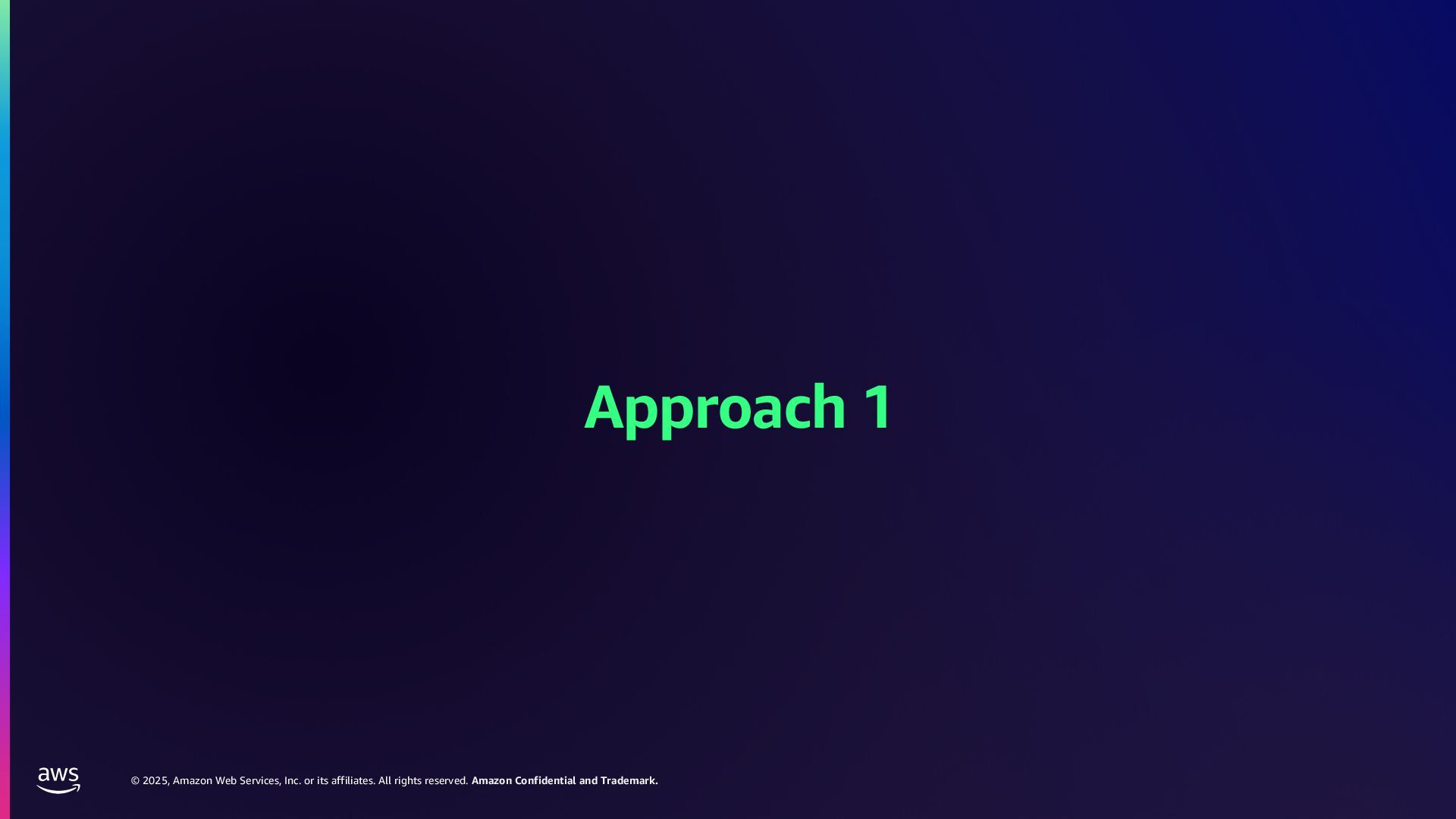 Approach 1

aws

© 2025, Amazon Web Services, Inc. or its affiliates. All rights reserved. Amazon Confidential and Trademark.